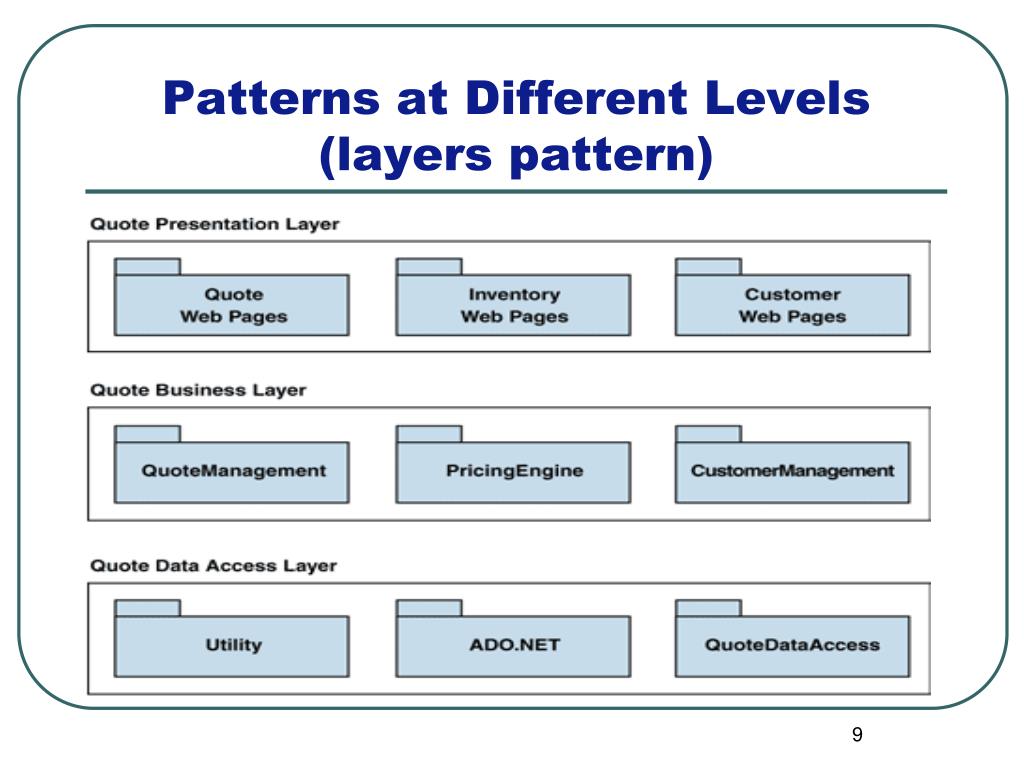 Patterns at Different Levels (layers pattern)

Quote Presentation Layer

Quote Web Pages

Inventory Web Pages

Customer Web Pages

Quote Business Layer

QuoteManagement

PricingEngine

CustomerManagement

Quote Data Access Layer

Utility

ADO.NET

QuoteDataAccess

9